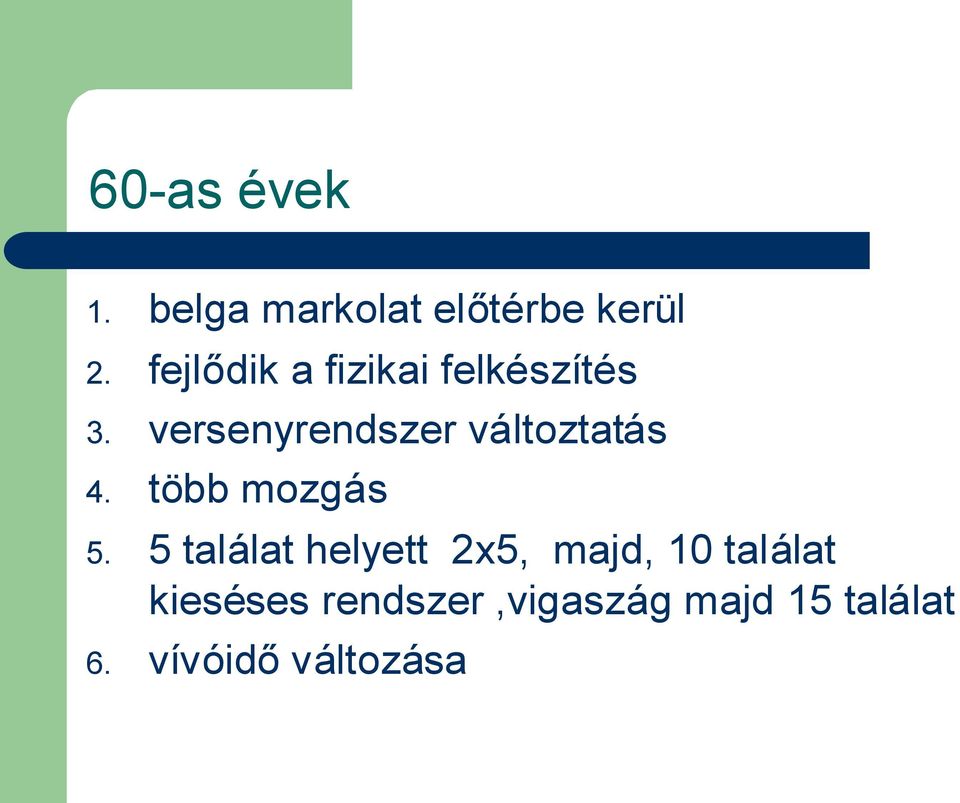 60-as évek

1. belga markolat előtérbe kerül
2. fejlődik a fizikai felkészítés
3. versenyrendszer változtatás
4. több mozgás
5. 5 találat helyett 2x5, majd, 10 találat kieséses rendszer ,vigaszág majd 15 találat
6. vívóidő változása